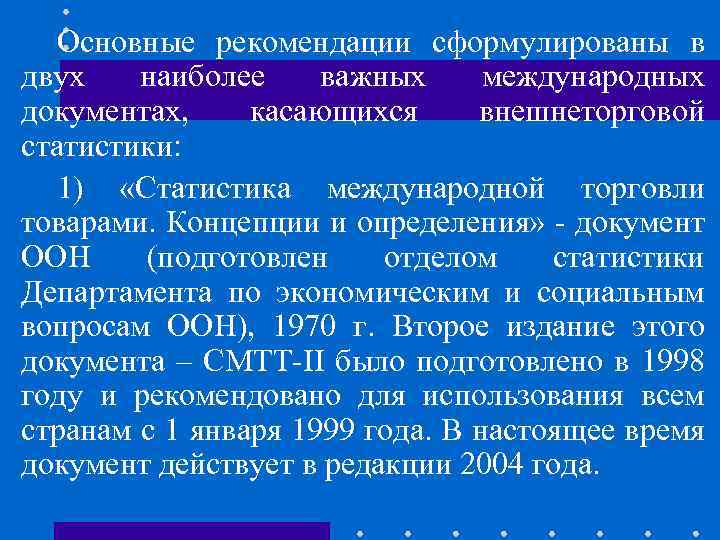 Основные рекомендации сформулированы в двух наиболее важных международных документах, касающихся внешнеторговой статистики:

1) «Статистика международной торговли товарами. Концепции и определения» - документ ООН (подготовлен отделом статистики Департамента по экономическим и социальным вопросам ООН), 1970 г. Второе издание этого документа – СМТТ-II было подготовлено в 1998 году и рекомендовано для использования всем странам с 1 января 1999 года. В настоящее время документ действует в редакции 2004 года.